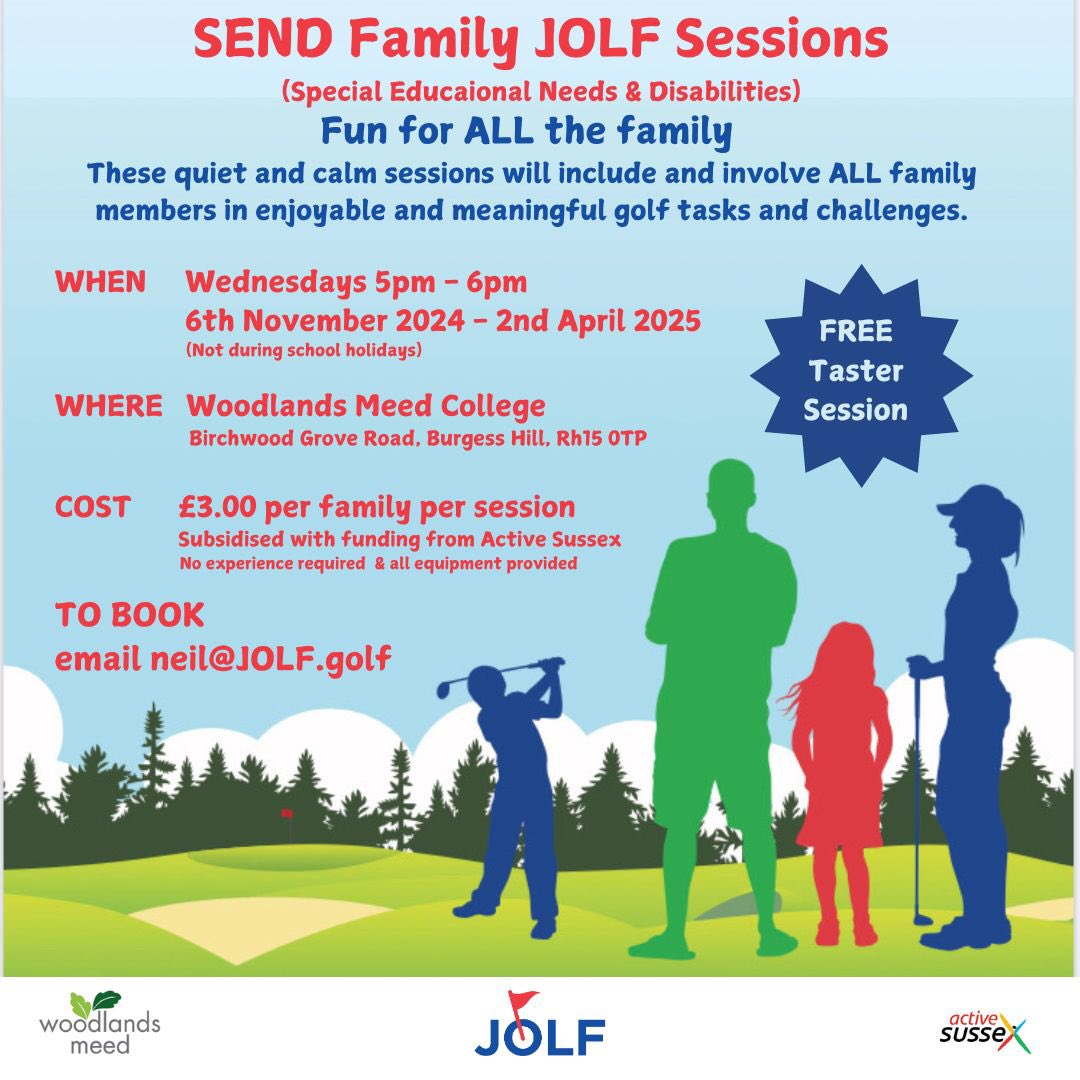 SEND Family JOLF Sessions
(Special Educaional Needs & Disabilities)
Fun for ALL the family
These quiet and calm sessions will include and involve ALL family members in enjoyable and meaningful golf tasks and challenges.

WHEN Wednesdays 5pm - 6pm
6th November 2024 - 2nd April 2025
(Not during school holidays)

FREE Taster Session

WHERE Woodlands Meed College
Birchwood Grove Road, Burgess Hill, Rh15 0TP

COST £3.00 per family per session
Subsidised with funding from Active Sussex
No experience required & all equipment provided

TO BOOK
email neil@JOLF.golf

woodlands meed

JOLF

active sussex